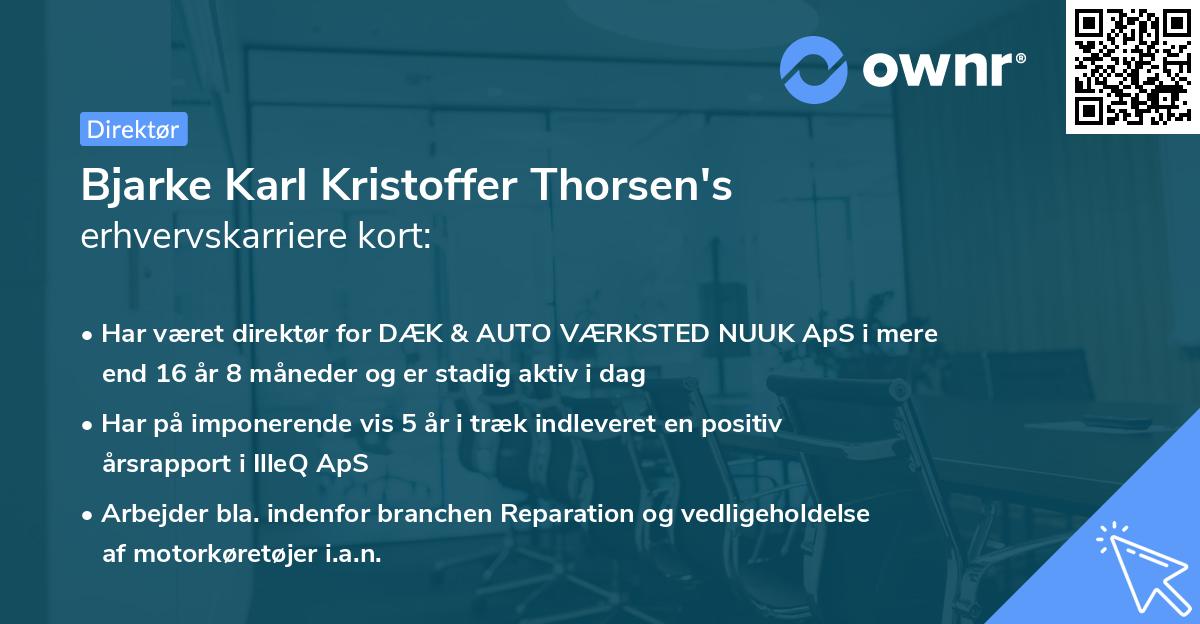 ownr®

Direktør

Bjarke Karl Kristoffer Thorsen's erhvervskarriere kort:

• Har været direktør for DÆK & AUTO VÆRKSTED NUUK ApS i mere end 16 år 8 måneder og er stadig aktiv i dag

• Har på imponerende vis 5 år i træk indleveret en positiv årsrapport i IlleQ ApS

• Arbejder bla. indenfor branchen Reparation og vedligeholdelse af motorkøretøjer i.a.n.